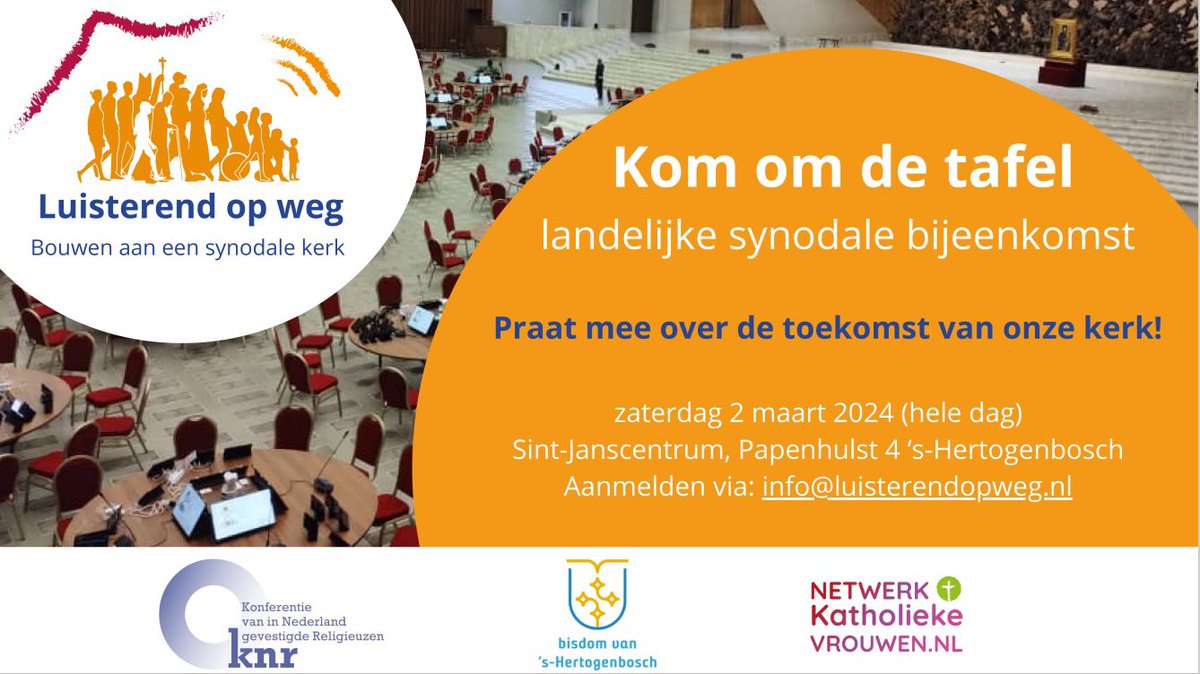 Luisterend op weg
Bouwen aan een synodale kerk

Kom om de tafel
landelijke synodale bijeenkomst

Praat mee over de toekomst van onze kerk!

zaterdag 2 maart 2024 (hele dag)
Sint-Janscentrum, Papenhulst 4 's-Hertogenbosch
Aanmelden via: info@luisterendopweg.nl

Konferentie van in Nederland gevestigde Religieuzen
knr

bisdom van 's-Hertogenbosch

NETWERK Katholieke VROUWEN.NL